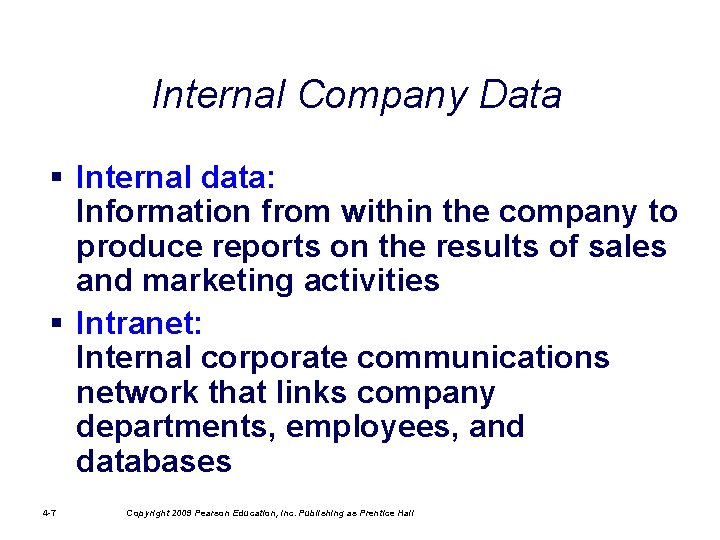 Internal Company Data

▪ Internal data:
Information from within the company to produce reports on the results of sales and marketing activities

▪ Intranet:
Internal corporate communications network that links company departments, employees, and databases

4-7

Copyright 2009 Pearson Education, Inc. Publishing as Prentice Hall